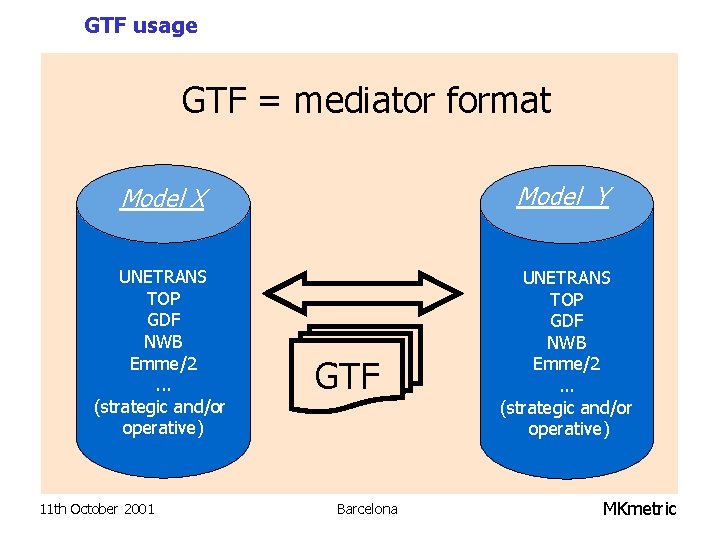 GTF usage

GTF = mediator format

Model X

UNETRANS
TOP
GDF
NWB
Emme/2
...
(strategic and/or operative)

GTF

Model Y

UNETRANS
TOP
GDF
NWB
Emme/2
...
(strategic and/or operative)

11th October 2001

Barcelona

MKmetric